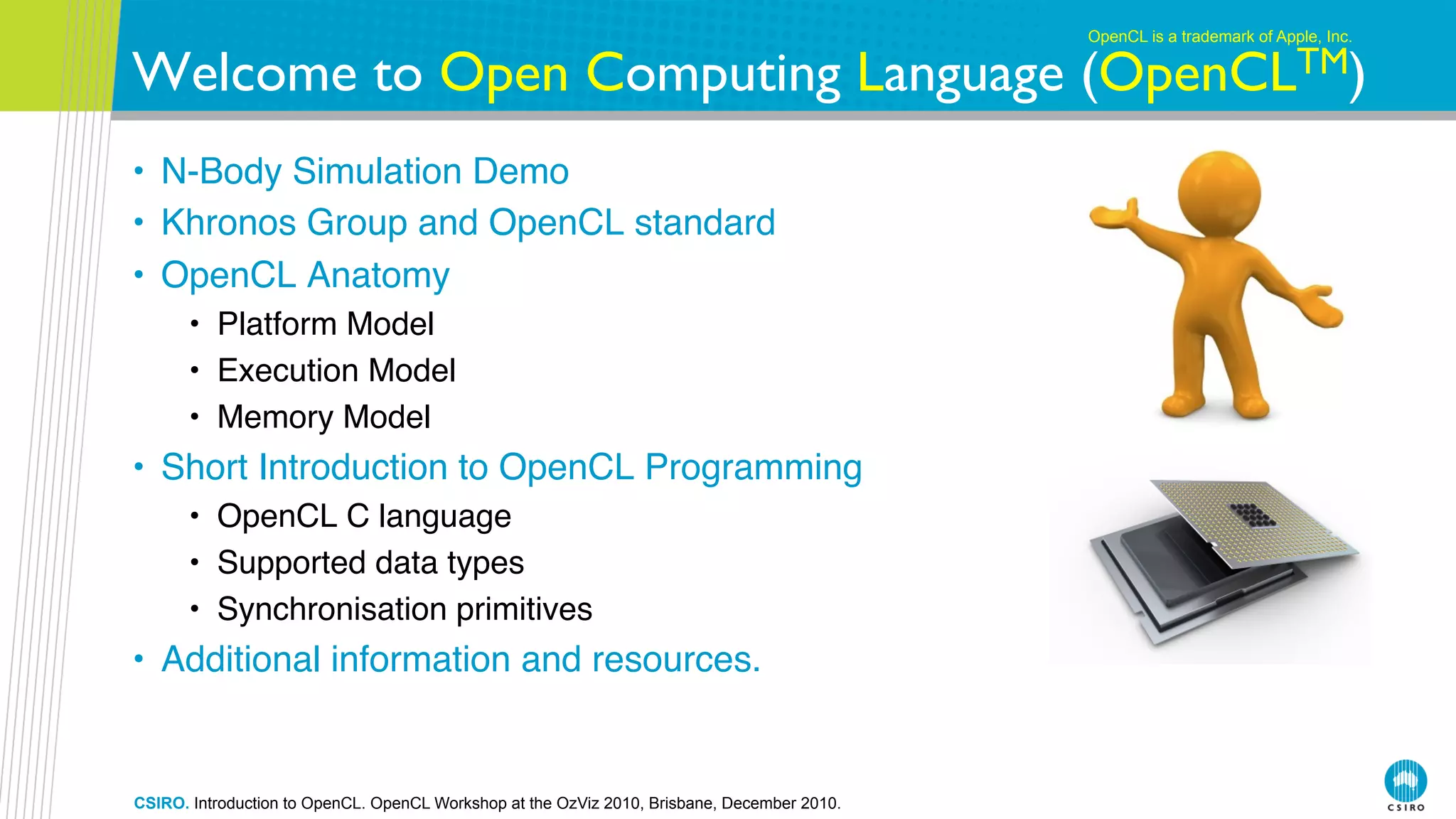 OpenCL is a trademark of Apple, Inc.

Welcome to Open Computing Language (OpenCL$^{TM}$)

• N-Body Simulation Demo
• Khronos Group and OpenCL standard
• OpenCL Anatomy
  • Platform Model
  • Execution Model
  • Memory Model
• Short Introduction to OpenCL Programming
  • OpenCL C language
  • Supported data types
  • Synchronisation primitives
• Additional information and resources.

CSIRO. Introduction to OpenCL. OpenCL Workshop at the OzViz 2010, Brisbane, December 2010.

CSIRO